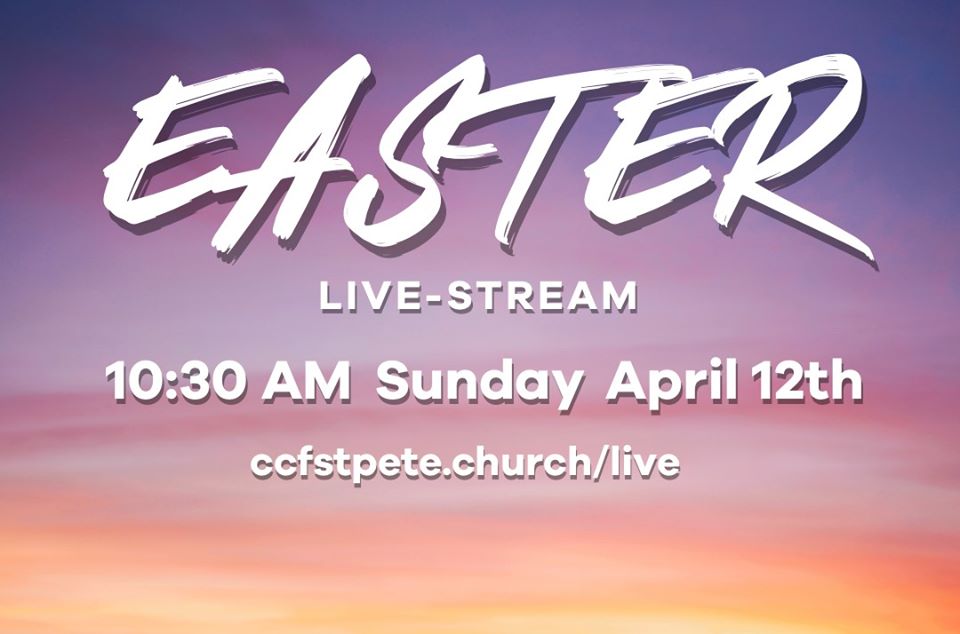 EASTER
LIVE-STREAM
10:30 AM Sunday April 12th
ccfstpete.church/live